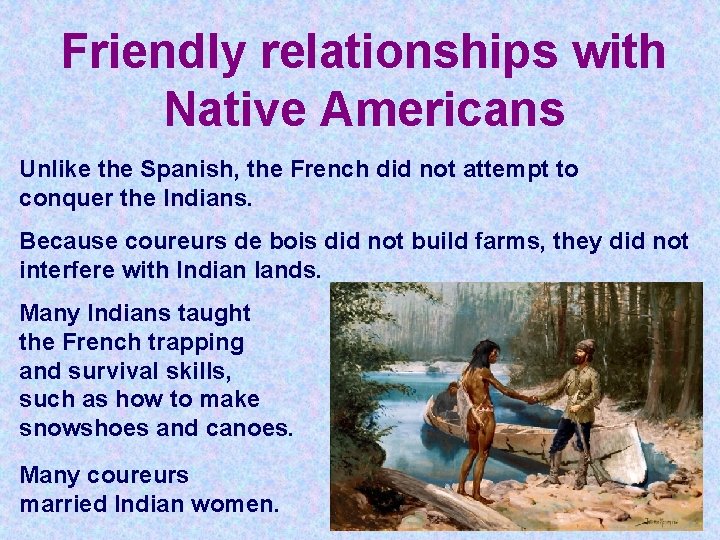 Friendly relationships with Native Americans

Unlike the Spanish, the French did not attempt to conquer the Indians.

Because coureurs de bois did not build farms, they did not interfere with Indian lands.

Many Indians taught the French trapping and survival skills, such as how to make snowshoes and canoes.

Many coureurs married Indian women.